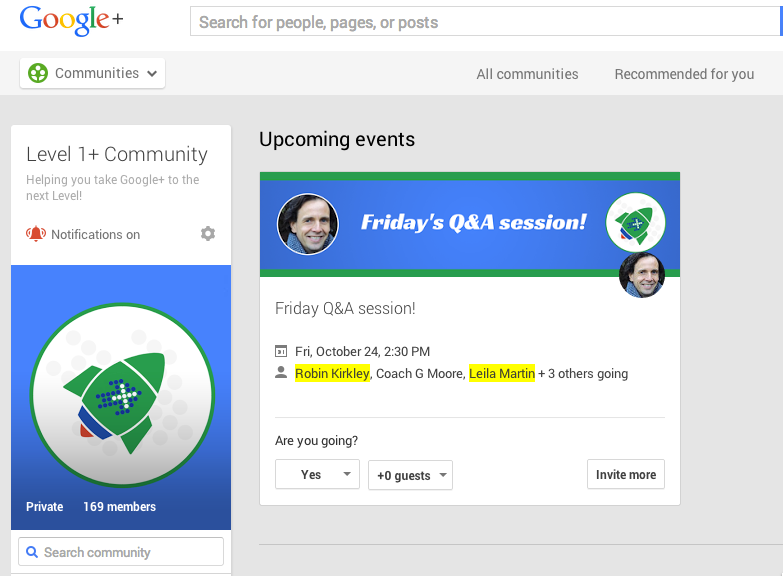 Google+

Search for people, pages, or posts

Communities

All communities

Recommended for you

Level 1+ Community

Helping you take Google+ to the next Level!

Notifications on

Private 169 members

Search community

Upcoming events

Friday's Q&A session!

Friday Q&A session!

Fri, October 24, 2:30 PM

Robin Kirkley, Coach G Moore, Leila Martin + 3 others going

Are you going?

Yes

+0 guests

Invite more